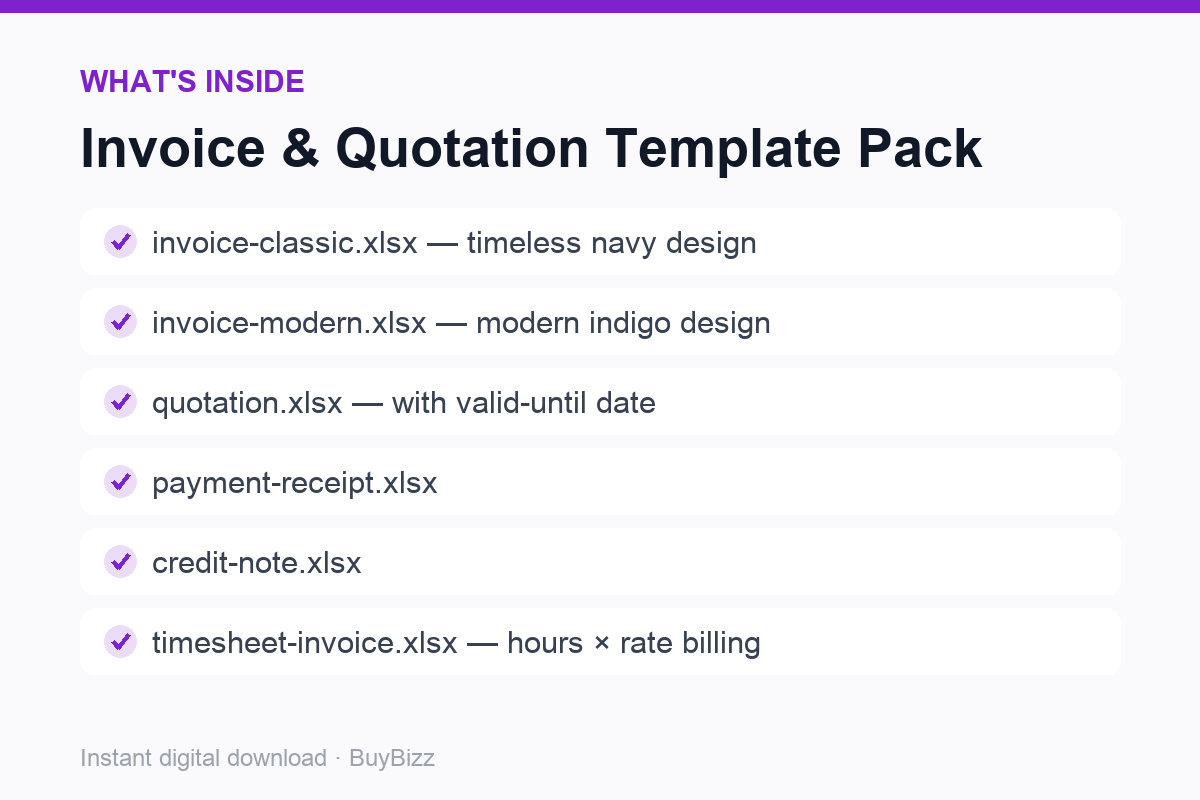 WHAT'S INSIDE

Invoice & Quotation Template Pack

invoice-classic.xlsx — timeless navy design

invoice-modern.xlsx — modern indigo design

quotation.xlsx — with valid-until date

payment-receipt.xlsx

credit-note.xlsx

timesheet-invoice.xlsx — hours × rate billing

Instant digital download · BuyBizz